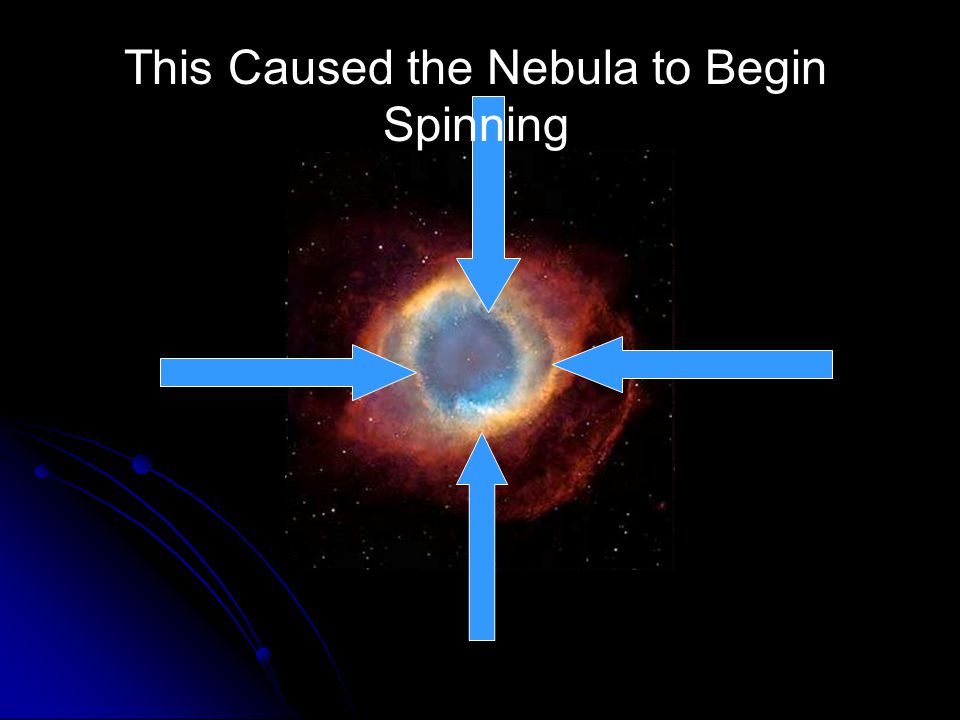 This Caused the Nebula to Begin Spinning